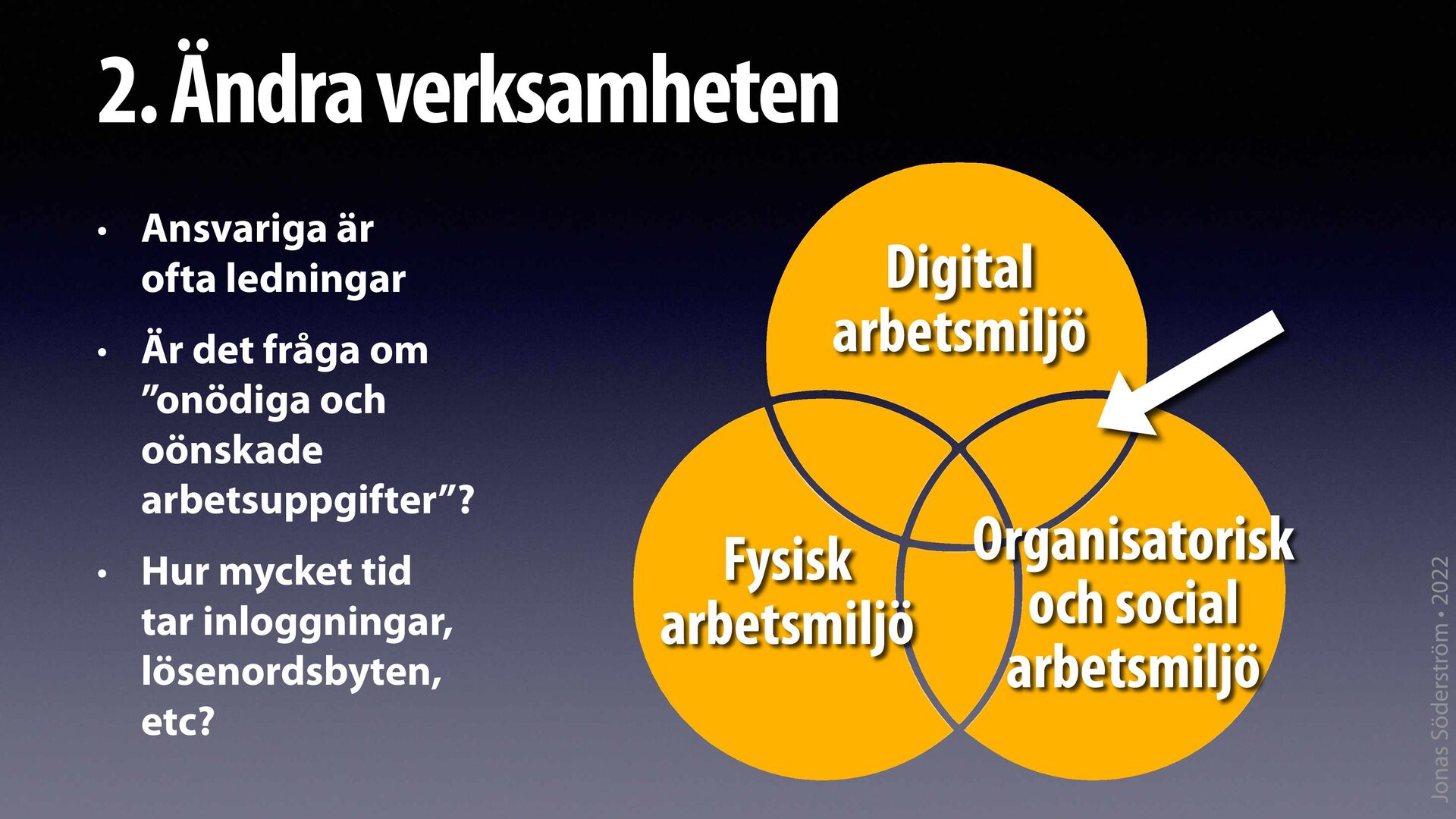 2. Ändra verksamheten

• Ansvariga är ofta ledningar

• Är det fråga om ”onödiga och oönskade arbetsuppgifter”?

• Hur mycket tid tar inloggningar, lösenordsbyten, etc?

Digital arbetsmiljö

Fysisk arbetsmiljö

Organisatorisk och social arbetsmiljö

Jonas Söderström • 2022